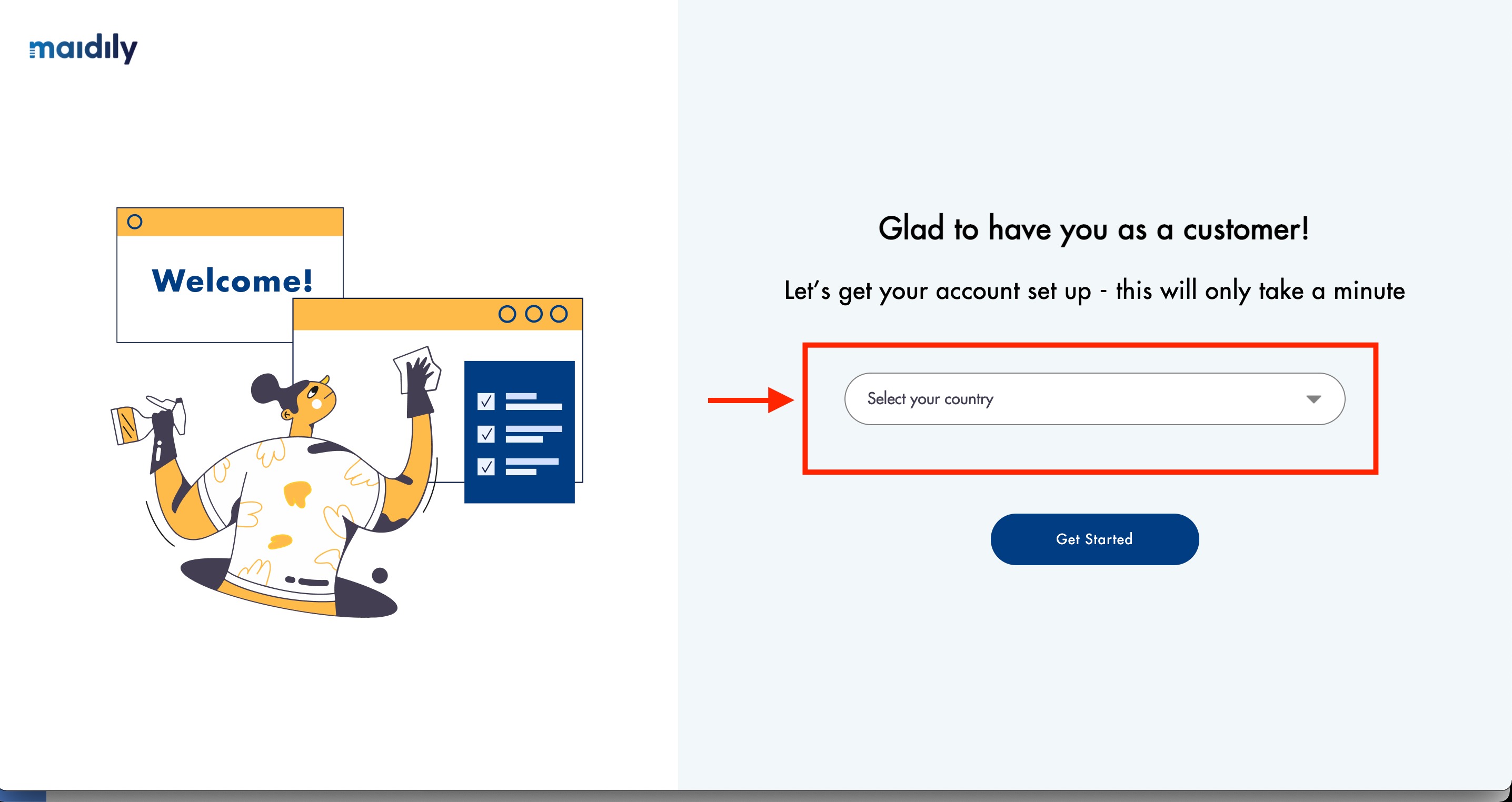 maidily

Welcome!

Glad to have you as a customer!

Let's get your account set up - this will only take a minute

Select your country

Get Started